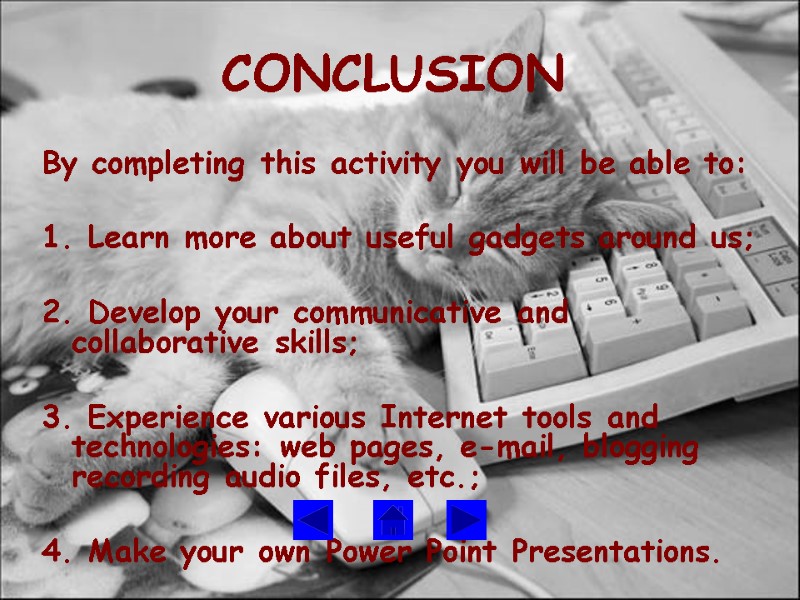 CONCLUSION

By completing this activity you will be able to:

1. Learn more about useful gadgets around us;

2. Develop your communicative and collaborative skills;

3. Experience various Internet tools and technologies: web pages, e-mail, blogging recording audio files, etc.;

4. Make your own Power Point Presentations.